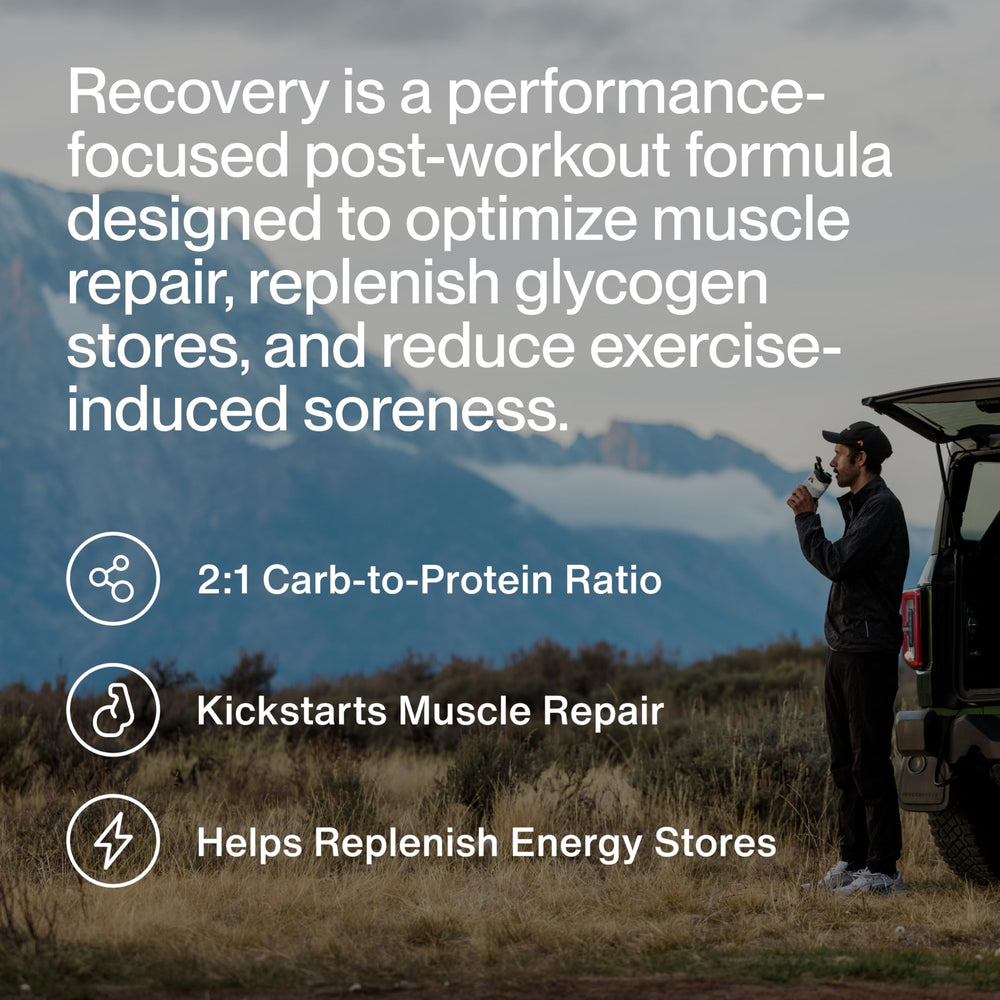 Recovery is a performance-focused post-workout formula designed to optimize muscle repair, replenish glycogen stores, and reduce exercise-induced soreness.

2:1 Carb-to-Protein Ratio

Kickstarts Muscle Repair

Helps Replenish Energy Stores